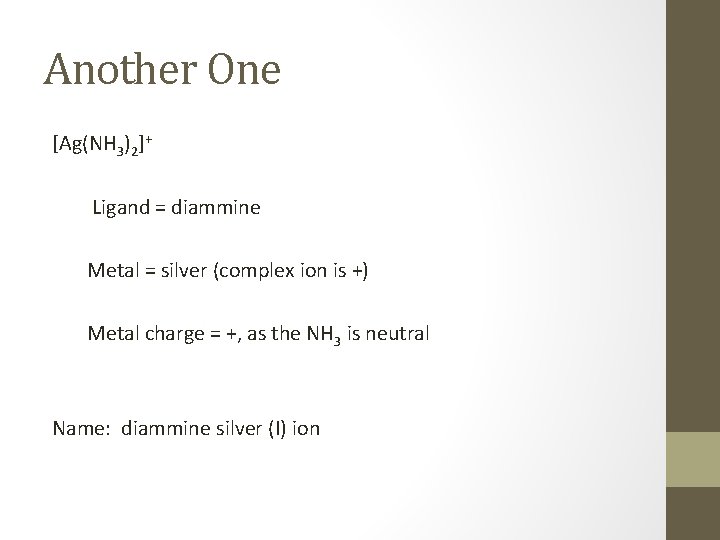 Another One

$[Ag(NH_3)_2]^+$

Ligand = diammine

Metal = silver (complex ion is +)

Metal charge = +, as the $NH_3$ is neutral

Name: diammine silver (I) ion